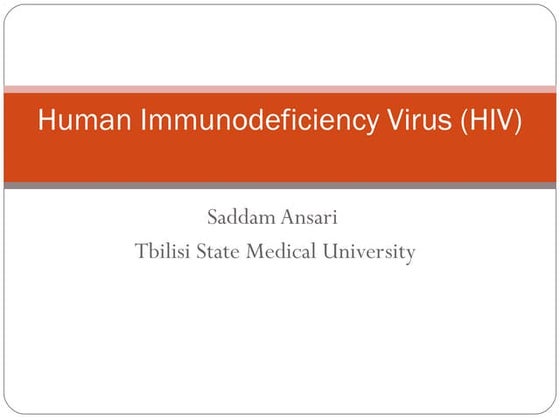 Human Immunodeficiency Virus (HIV)

Saddam Ansari
Tbilisi State Medical University